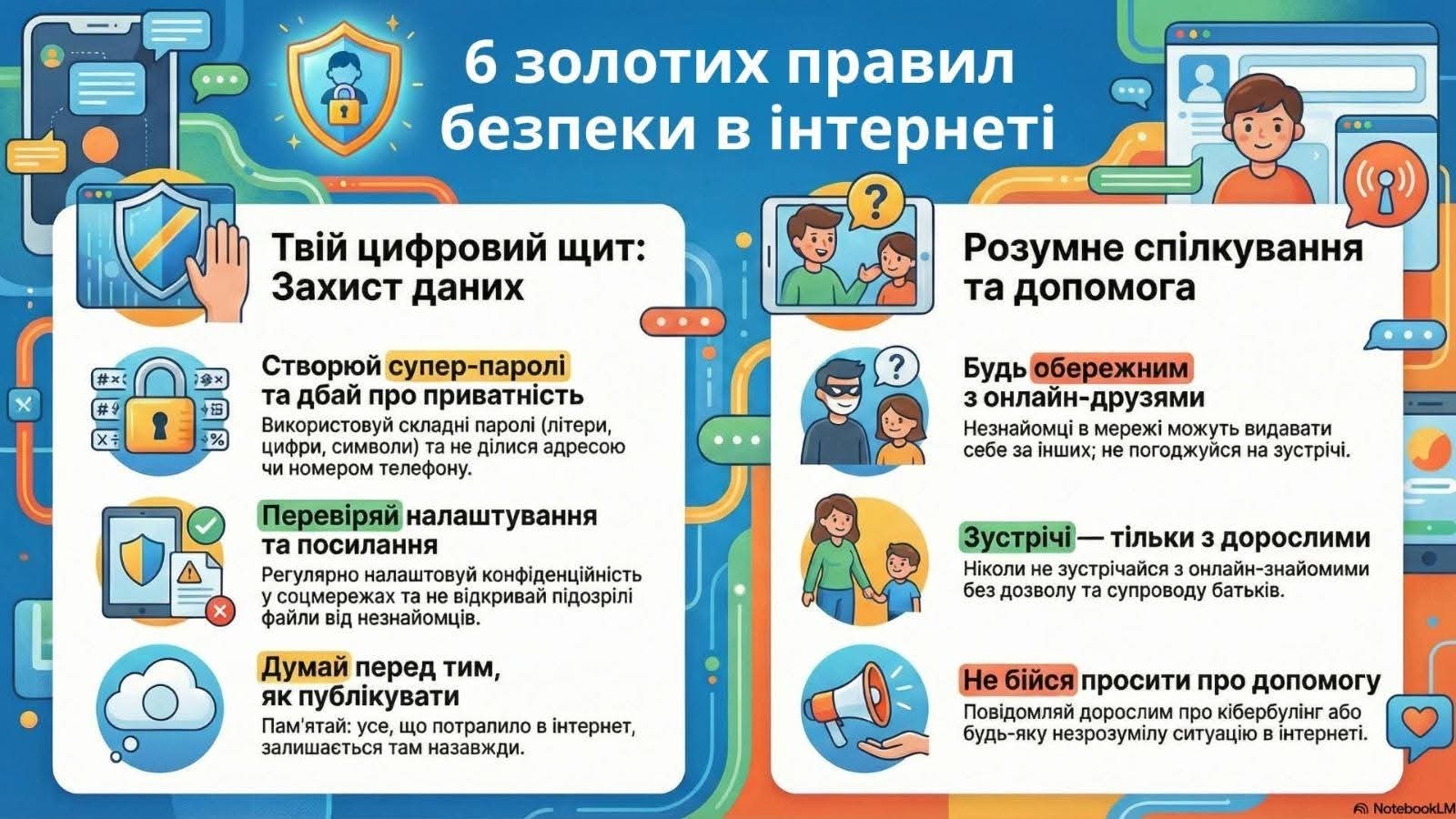 6 золотих правил безпеки в інтернеті

Твій цифровий щит: Захист даних

Створюй супер-паролі та дбай про приватність
Використовуй складні паролі (літери, цифри, символи) та не ділися адресою чи номером телефону.

Перевіряй налаштування та посилання
Регулярно налаштовуй конфіденційність у соцмережах та не відкривай підозрілі файли від незнайомців.

Думай перед тим, як публікувати
Пам'ятай: усе, що потрапило в інтернет, залишається там назавжди.

Розумне спілкування та допомога

Будь обережним з онлайн-друзями
Незнайомці в мережі можуть видавати себе за інших; не погоджуйся на зустрічі.

Зустрічі — тільки з дорослими
Ніколи не зустрічайся з онлайн-знайомими без дозволу та супроводу батьків.

Не бійся просити про допомогу
Повідомляй дорослим про кібербулінг або будь-яку незрозумілу ситуацію в інтернеті.

NotebookLM